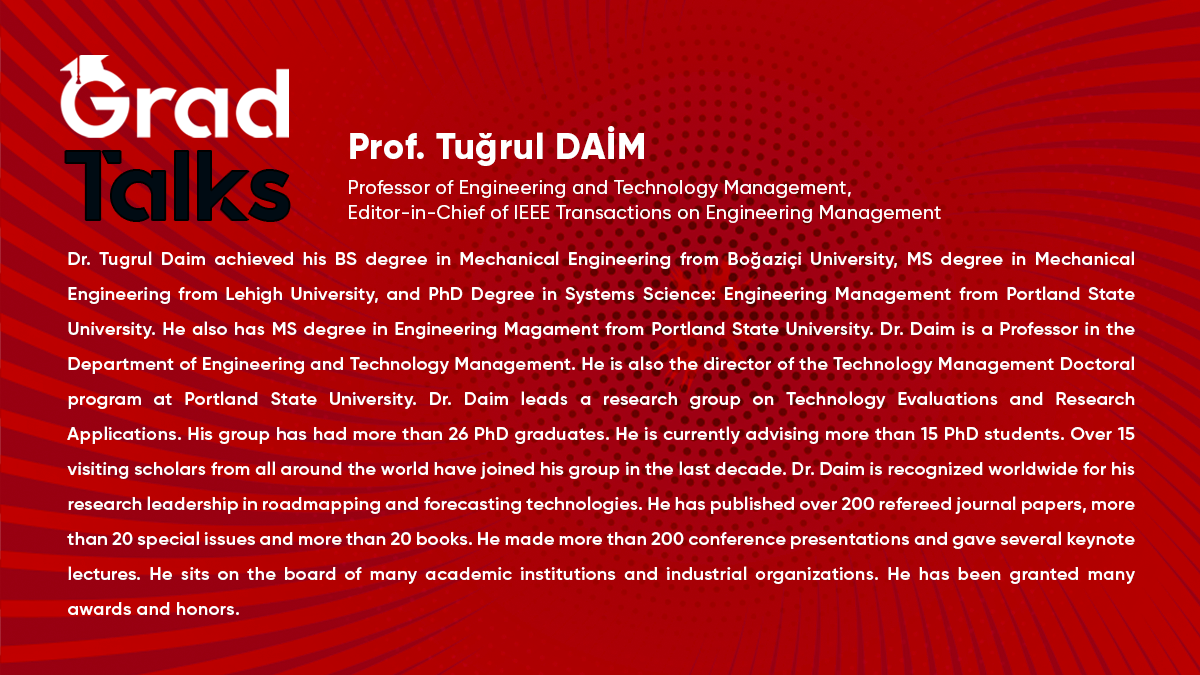 Grad Talks

Prof. Tuğrul DAİM

Professor of Engineering and Technology Management,
Editor-in-Chief of IEEE Transactions on Engineering Management

Dr. Tugrul Daim achieved his BS degree in Mechanical Engineering from Boğaziçi University, MS degree in Mechanical Engineering from Lehigh University, and PhD Degree in Systems Science: Engineering Management from Portland State University. He also has MS degree in Engineering Magament from Portland State University. Dr. Daim is a Professor in the Department of Engineering and Technology Management. He is also the director of the Technology Management Doctoral program at Portland State University. Dr. Daim leads a research group on Technology Evaluations and Research Applications. His group has had more than 26 PhD graduates. He is currently advising more than 15 PhD students. Over 15 visiting scholars from all around the world have joined his group in the last decade. Dr. Daim is recognized worldwide for his research leadership in roadmapping and forecasting technologies. He has published over 200 refereed journal papers, more than 20 special issues and more than 20 books. He made more than 200 conference presentations and gave several keynote lectures. He sits on the board of many academic institutions and industrial organizations. He has been granted many awards and honors.